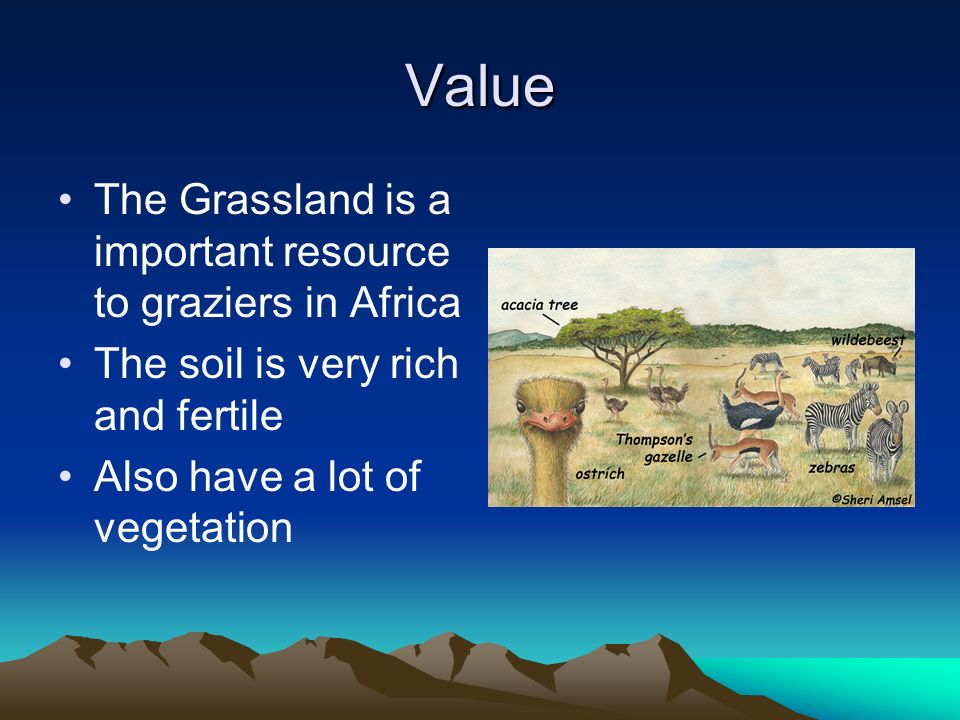 Value

• The Grassland is a important resource to graziers in Africa
• The soil is very rich and fertile
• Also have a lot of vegetation

acacia tree
wildebeest
Thompson's gazelle
ostrich
zebras
©Sheri Amsel